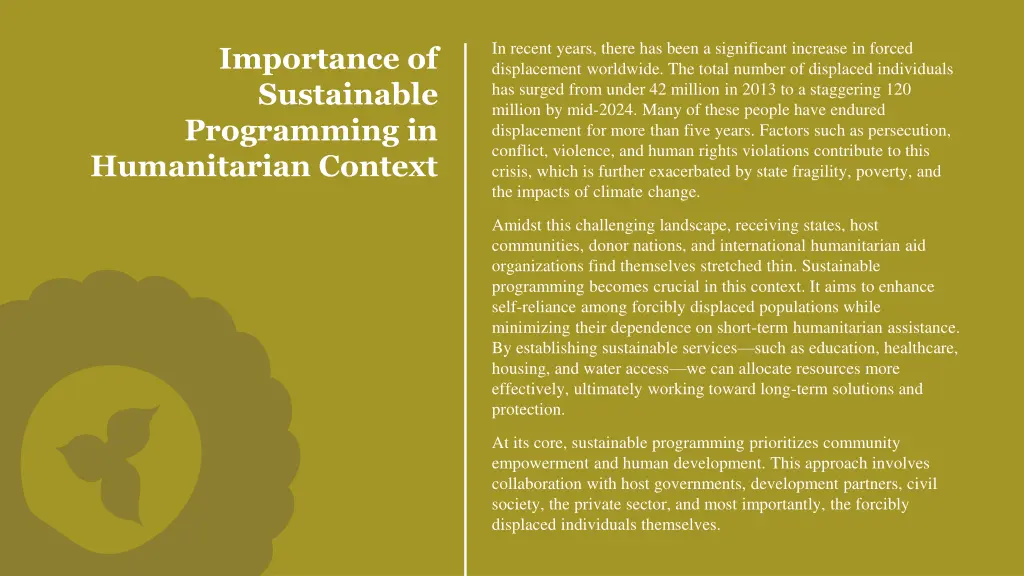 Importance of Sustainable Programming in Humanitarian Context

In recent years, there has been a significant increase in forced displacement worldwide. The total number of displaced individuals has surged from under 42 million in 2013 to a staggering 120 million by mid-2024. Many of these people have endured displacement for more than five years. Factors such as persecution, conflict, violence, and human rights violations contribute to this crisis, which is further exacerbated by state fragility, poverty, and the impacts of climate change.

Amidst this challenging landscape, receiving states, host communities, donor nations, and international humanitarian aid organizations find themselves stretched thin. Sustainable programming becomes crucial in this context. It aims to enhance self-reliance among forcibly displaced populations while minimizing their dependence on short-term humanitarian assistance. By establishing sustainable services—such as education, healthcare, housing, and water access—we can allocate resources more effectively, ultimately working toward long-term solutions and protection.

At its core, sustainable programming prioritizes community empowerment and human development. This approach involves collaboration with host governments, development partners, civil society, the private sector, and most importantly, the forcibly displaced individuals themselves.